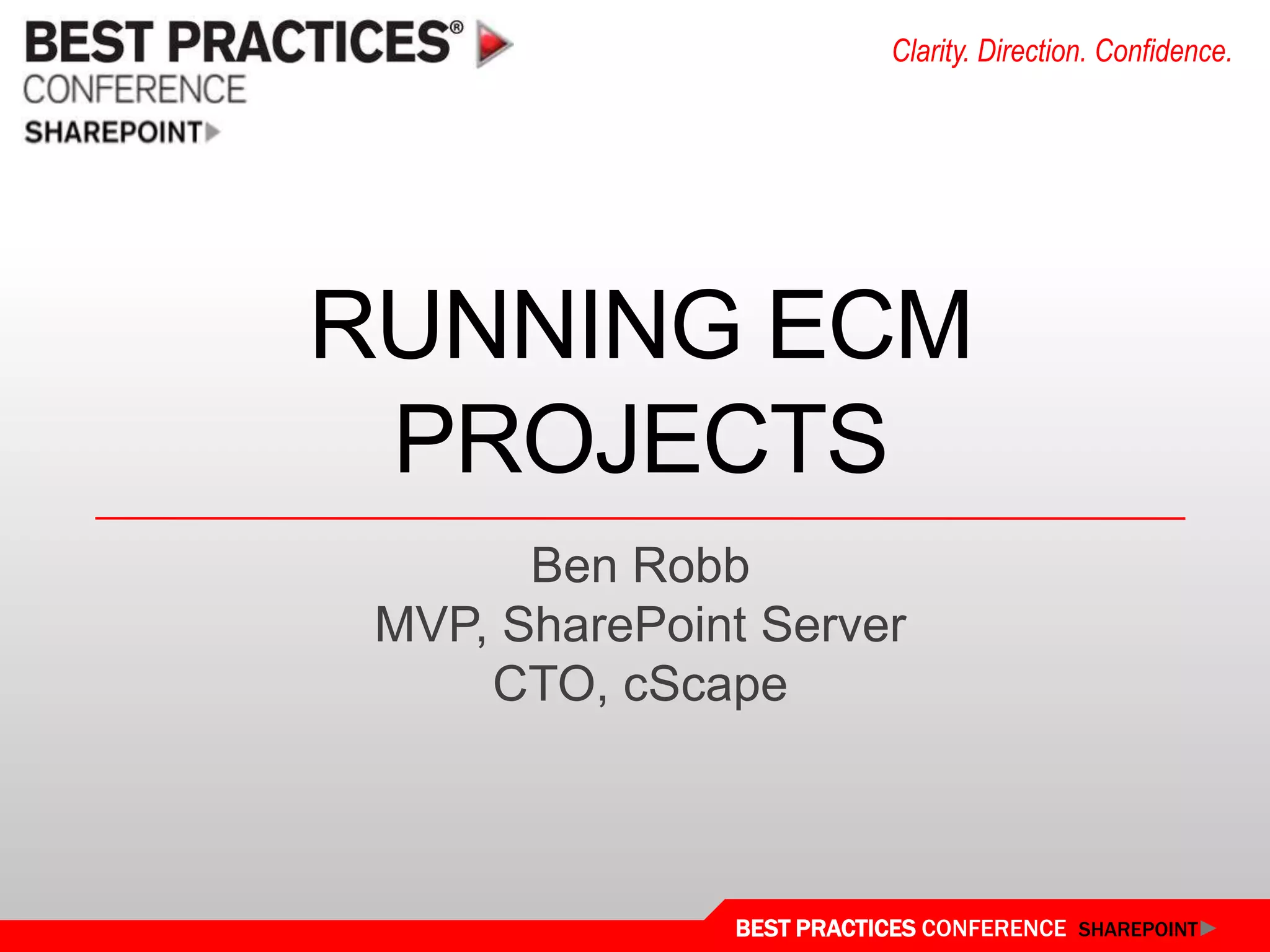 BEST PRACTICES®
CONFERENCE
SHAREPOINT

Clarity. Direction. Confidence.

RUNNING ECM PROJECTS

Ben Robb
MVP, SharePoint Server
CTO, cScape

BEST PRACTICES CONFERENCE SHAREPOINT